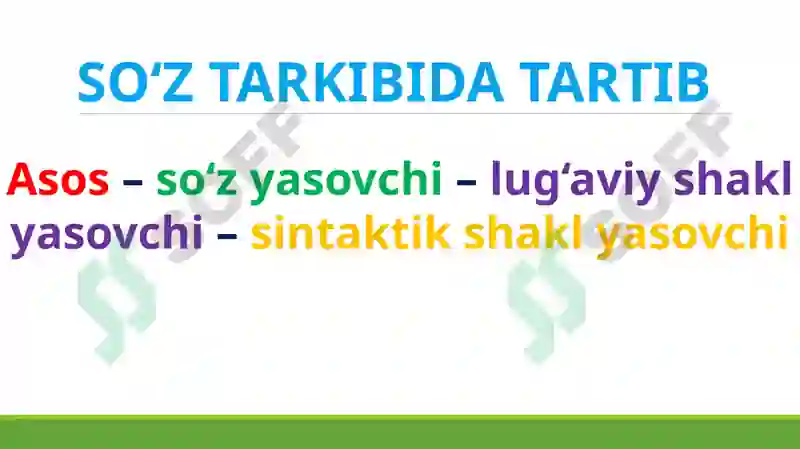 SO‘Z TARKIBIDA TARTIB

Asos – so‘z yasovchi – lug‘aviy shakl yasovchi – sintaktik shakl yasovchi

SOFF

SOFF